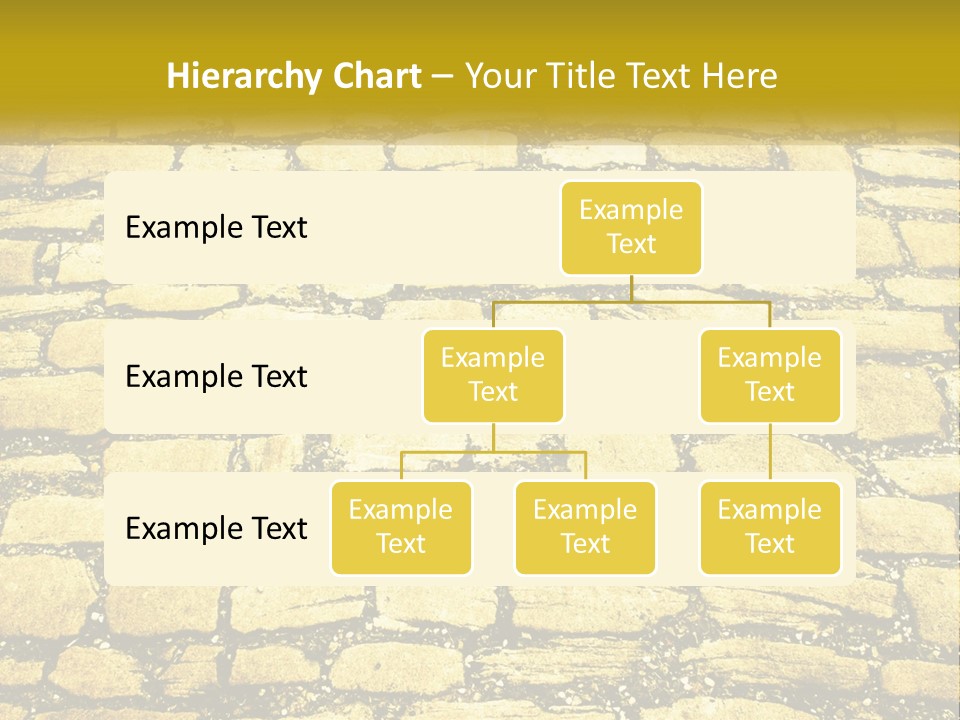 Hierarchy Chart – Your Title Text Here

Example Text

Example Text

Example Text

Example Text

Example Text

Example Text

Example Text

Example Text

Example Text